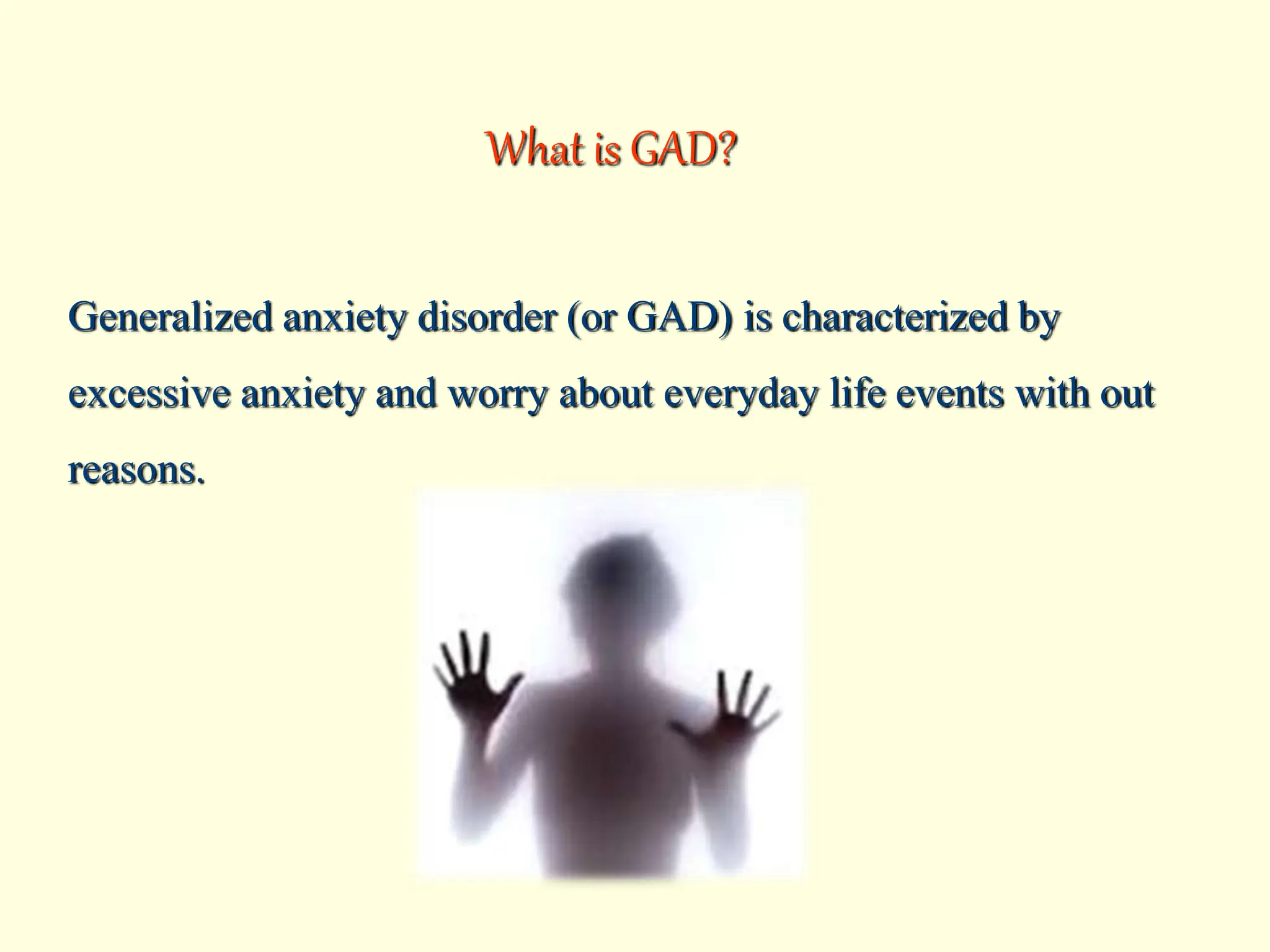 What is GAD?

Generalized anxiety disorder (or GAD) is characterized by excessive anxiety and worry about everyday life events with out reasons.